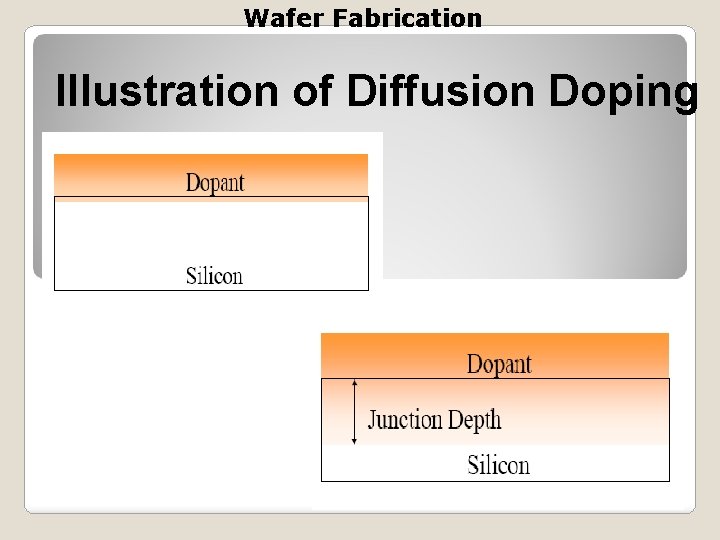 Wafer Fabrication

Illustration of Diffusion Doping

Dopant

Silicon

Dopant

Junction Depth

Silicon